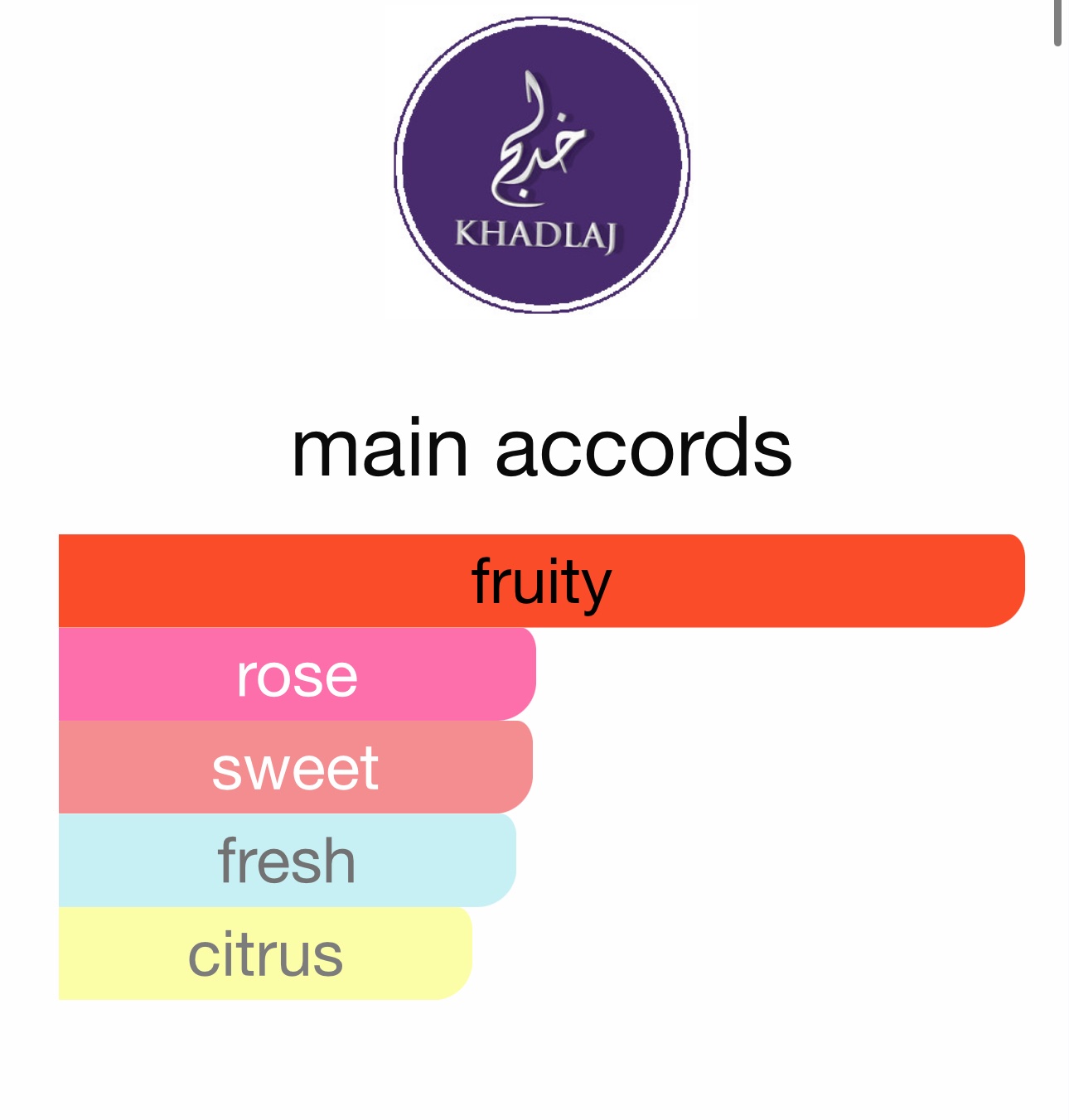 خدلج
KHADLAJ

main accords

fruity
rose
sweet
fresh
citrus